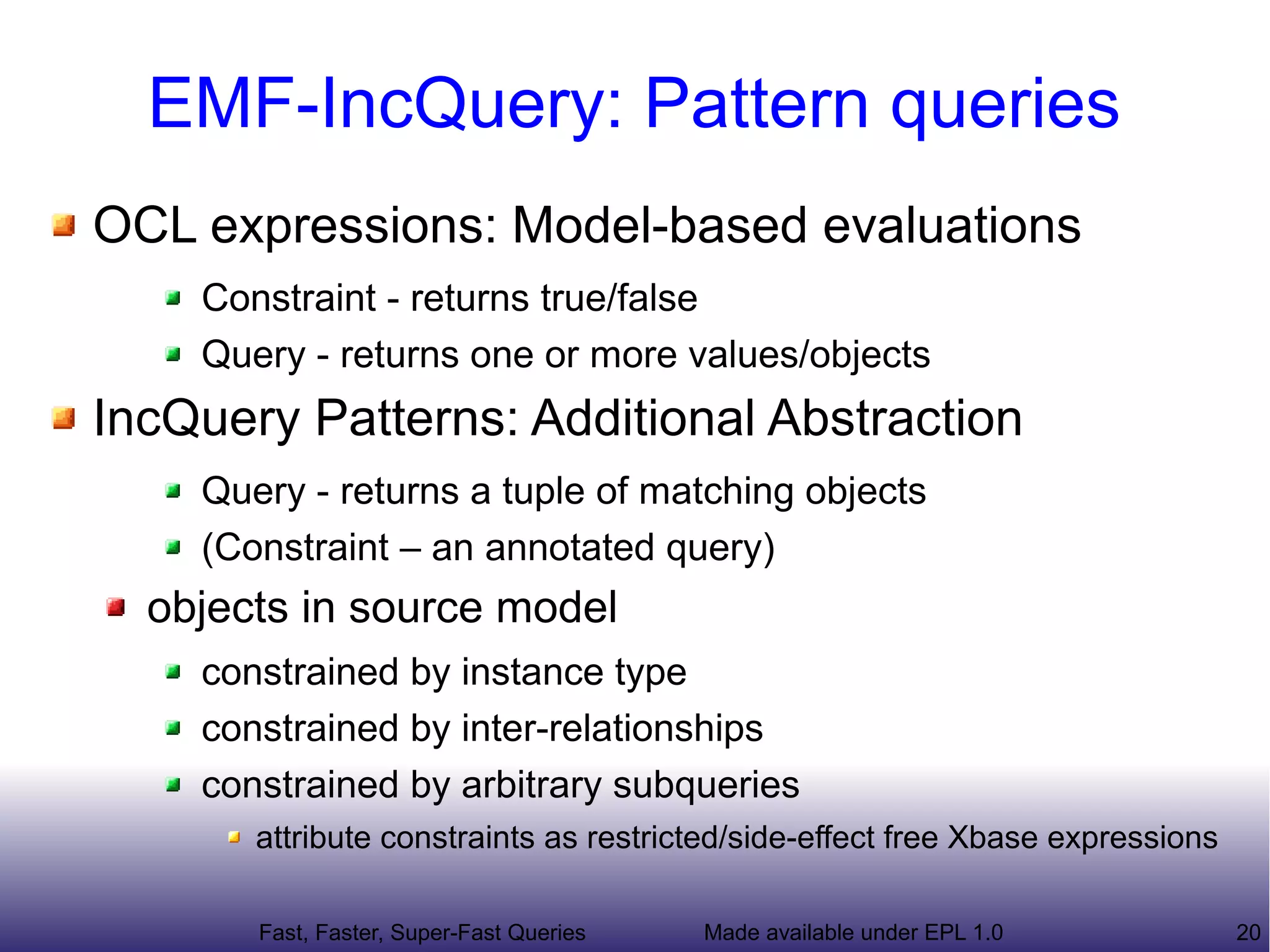 EMF-IncQuery: Pattern queries

OCL expressions: Model-based evaluations

Constraint - returns true/false

Query - returns one or more values/objects

IncQuery Patterns: Additional Abstraction

Query - returns a tuple of matching objects

(Constraint – an annotated query)

objects in source model

constrained by instance type

constrained by inter-relationships

constrained by arbitrary subqueries

attribute constraints as restricted/side-effect free Xbase expressions

Fast, Faster, Super-Fast Queries

Made available under EPL 1.0

20